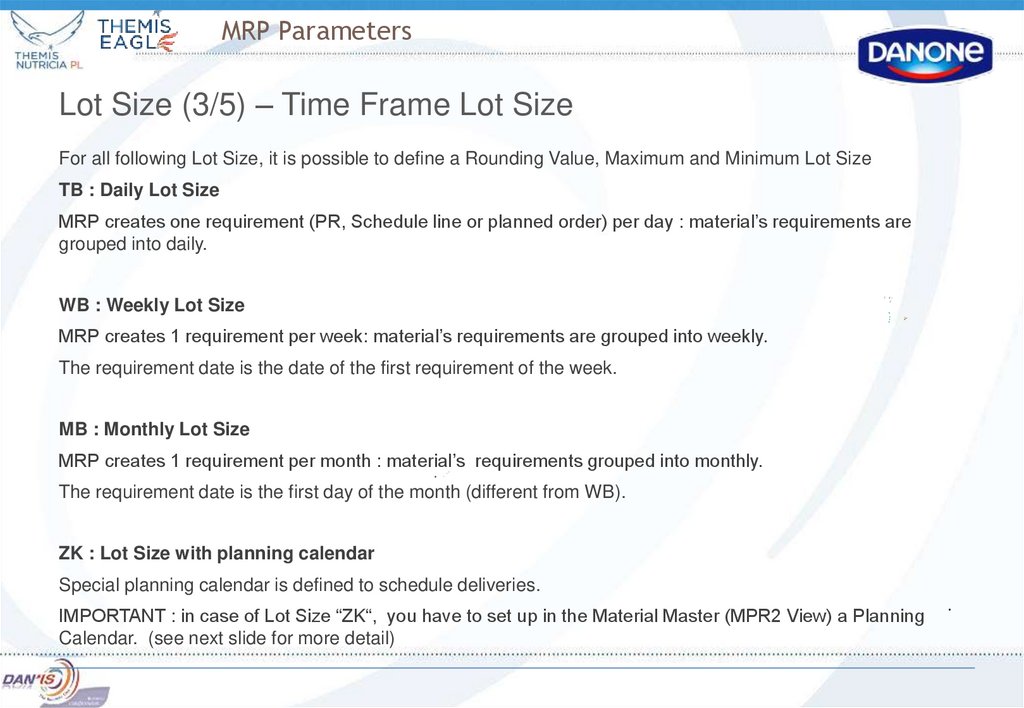 THEMIS NUTRICIA PL

THEMIS EAGLE

MRP Parameters

DANONE

Lot Size (3/5) – Time Frame Lot Size

For all following Lot Size, it is possible to define a Rounding Value, Maximum and Minimum Lot Size

TB : Daily Lot Size

MRP creates one requirement (PR, Schedule line or planned order) per day : material's requirements are grouped into daily.

WB : Weekly Lot Size

MRP creates 1 requirement per week: material's requirements are grouped into weekly.

The requirement date is the date of the first requirement of the week.

MB : Monthly Lot Size

MRP creates 1 requirement per month : material's requirements grouped into monthly.

The requirement date is the first day of the month (different from WB).

ZK : Lot Size with planning calendar

Special planning calendar is defined to schedule deliveries.

IMPORTANT : in case of Lot Size "ZK", you have to set up in the Material Master (MPR2 View) a Planning Calendar. (see next slide for more detail)

DAN'IS